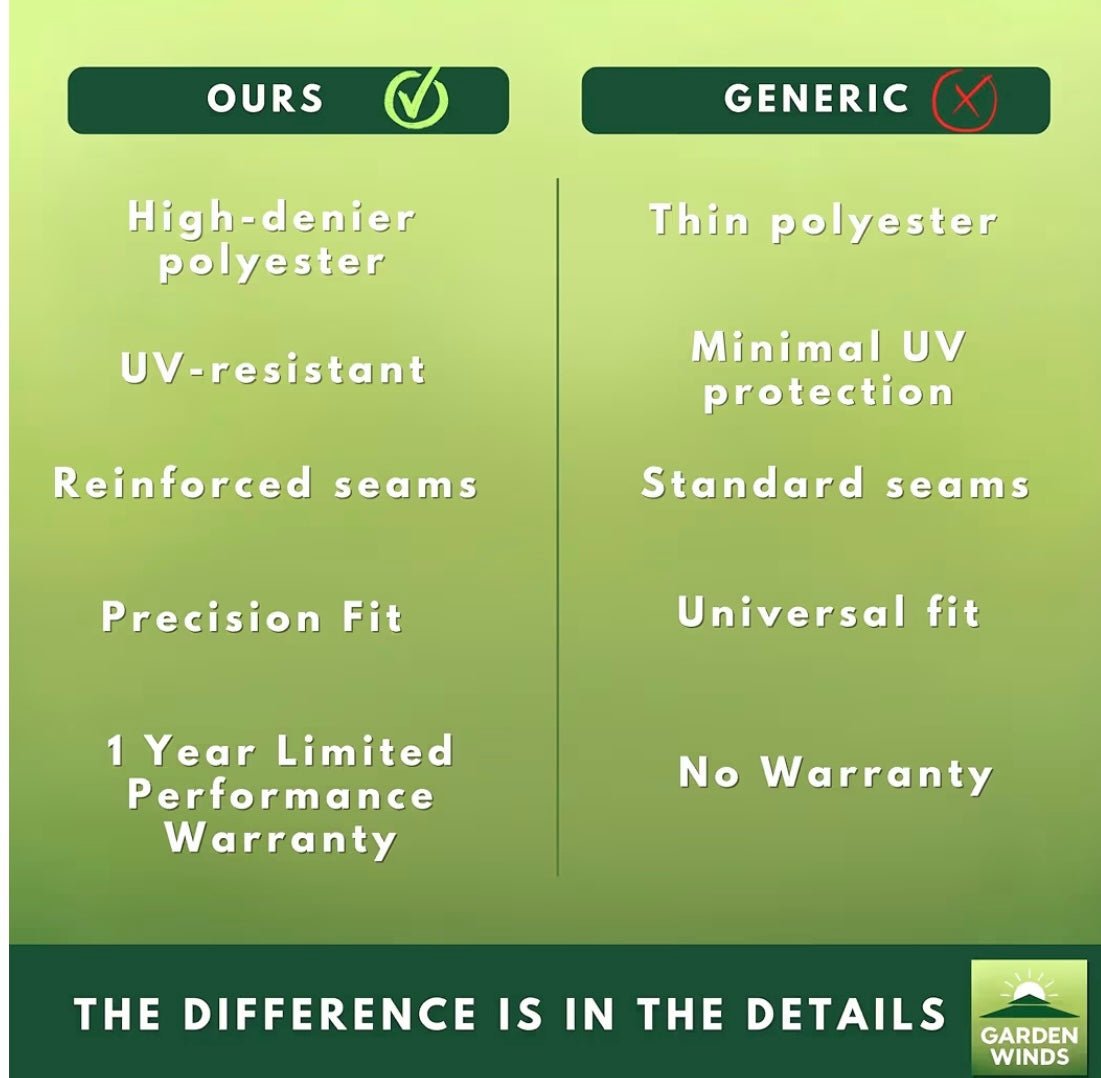 | OURS | GENERIC |
|---|---|
| High-denier polyester | Thin polyester |
| UV-resistant | Minimal UV protection |
| Reinforced seams | Standard seams |
| Precision Fit | Universal fit |
| 1 Year Limited Performance Warranty | No Warranty |

THE DIFFERENCE IS IN THE DETAILS

GARDEN WINDS